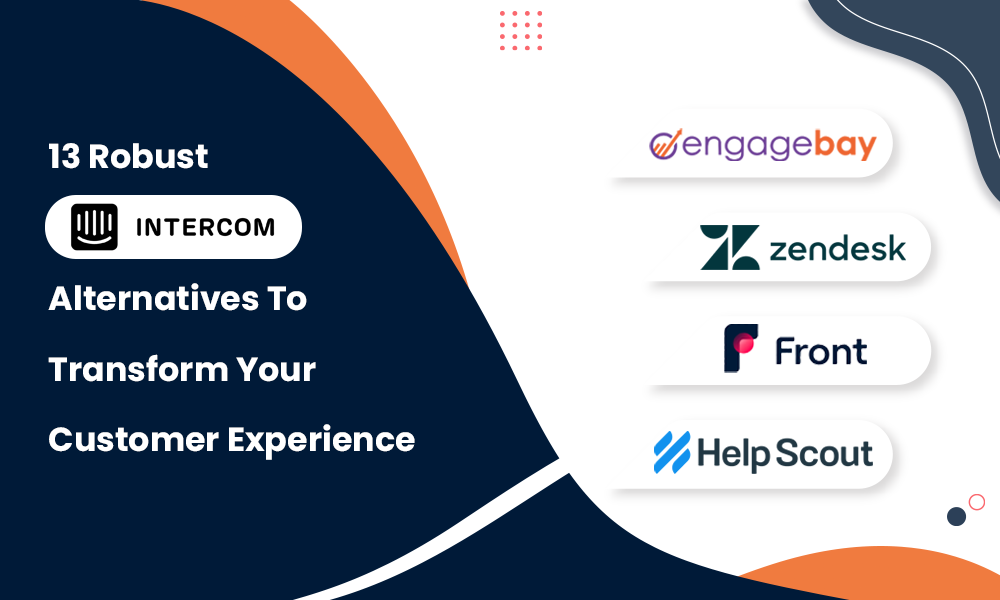 13 Robust

INTERCOM

Alternatives To

Transform Your

Customer Experience

engagebay

zendesk

Front

Help Scout